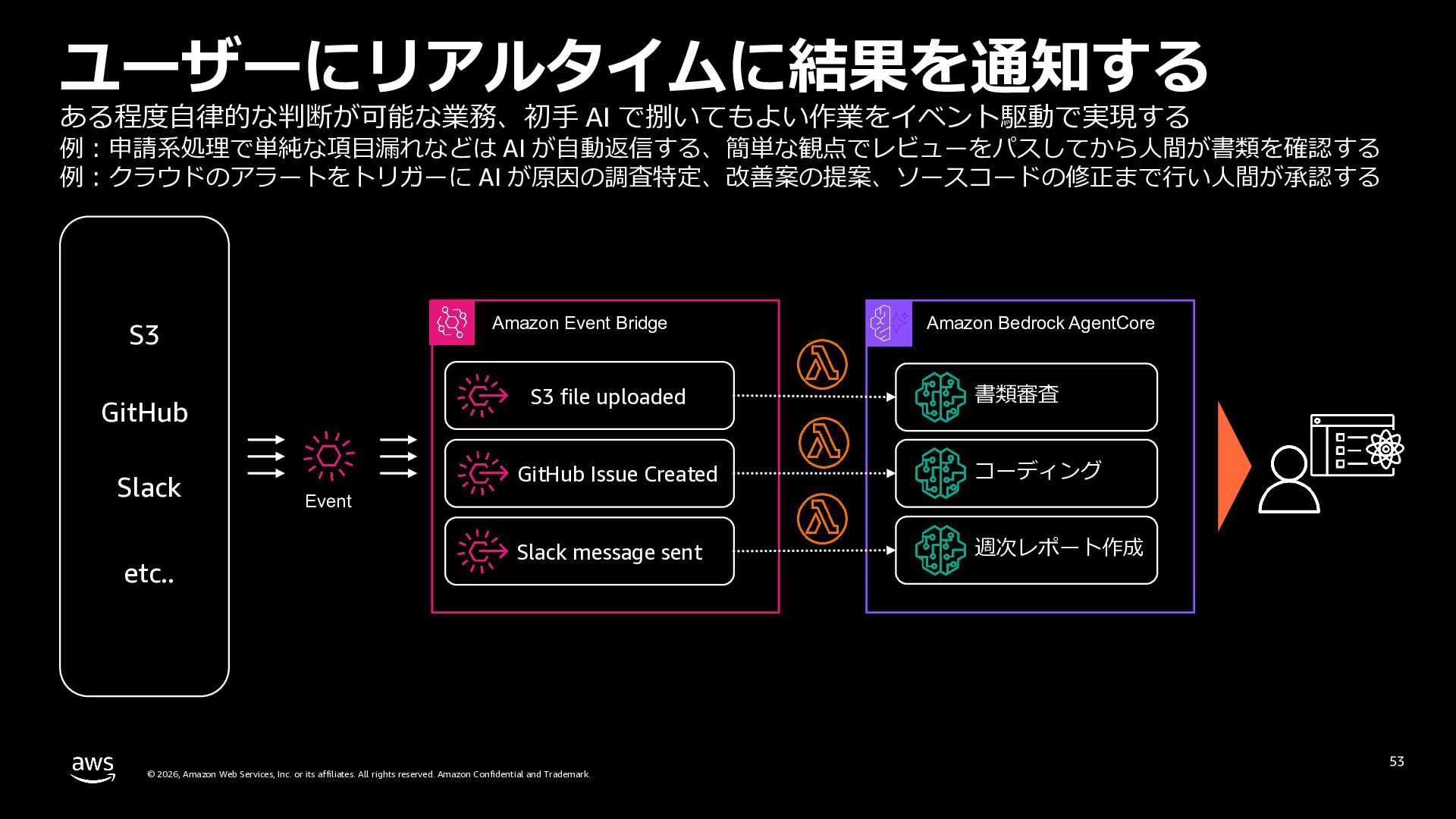 ユーザーにリアルタイムに結果を通知する

ある程度自律的な判断が可能な業務、初手 AI で捌いてもよい作業をイベント駆動で実現する
例：申請系処理で単純な項目漏れなどは AI が自動返信する、簡単な観点でレビューをパスしてから人間が書類を確認する
例：クラウドのアラートをトリガーに AI が原因の調査特定、改善案の提案、ソースコードの修正まで行い人間が承認する

S3
GitHub
Slack
etc..

Event

Amazon Event Bridge
S3 file uploaded
GitHub Issue Created
Slack message sent

Amazon Bedrock AgentCore
書類審査
コーディング
週次レポート作成

aws
© 2026, Amazon Web Services, Inc. or its affiliates. All rights reserved. Amazon Confidential and Trademark.
53